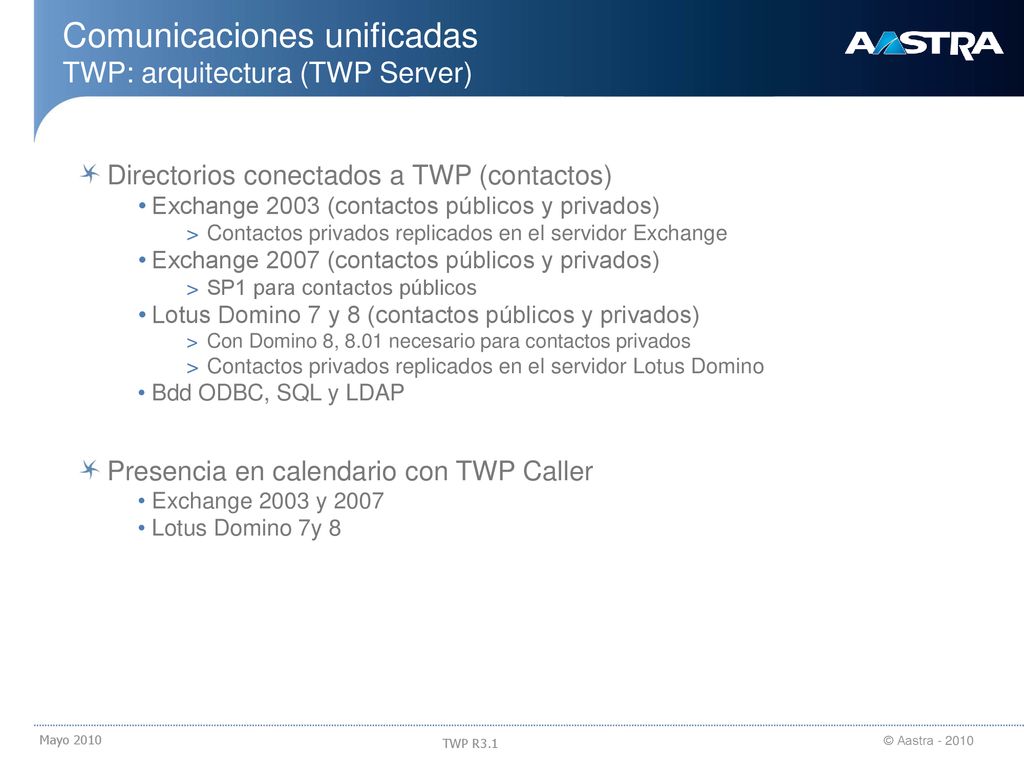 Comunicaciones unificadas
TWP: arquitectura (TWP Server)

AASTRA

Directorios conectados a TWP (contactos)
• Exchange 2003 (contactos públicos y privados)
> Contactos privados replicados en el servidor Exchange
• Exchange 2007 (contactos públicos y privados)
> SP1 para contactos públicos
• Lotus Domino 7 y 8 (contactos públicos y privados)
> Con Domino 8, 8.01 necesario para contactos privados
> Contactos privados replicados en el servidor Lotus Domino
• Bdd ODBC, SQL y LDAP

Presencia en calendario con TWP Caller
• Exchange 2003 y 2007
• Lotus Domino 7y 8

Mayo 2010
TWP R3.1
© Aastra - 2010